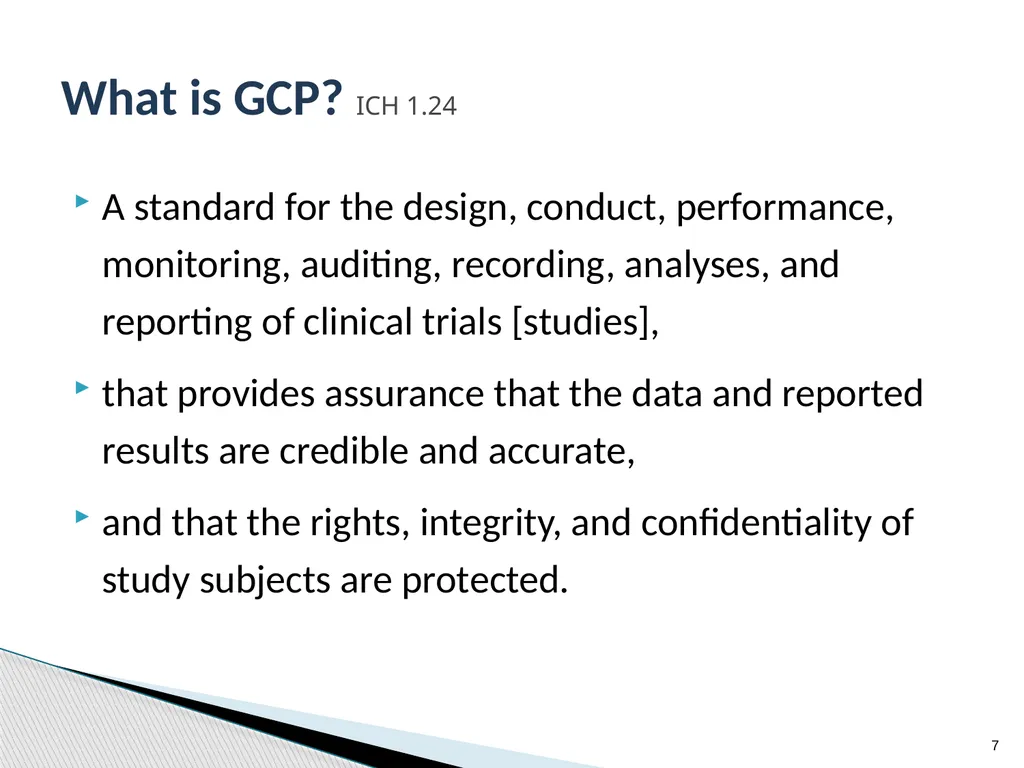 What is GCP? ICH 1.24

A standard for the design, conduct, performance, monitoring, auditing, recording, analyses, and reporting of clinical trials [studies],

that provides assurance that the data and reported results are credible and accurate,

and that the rights, integrity, and confidentiality of study subjects are protected.

7